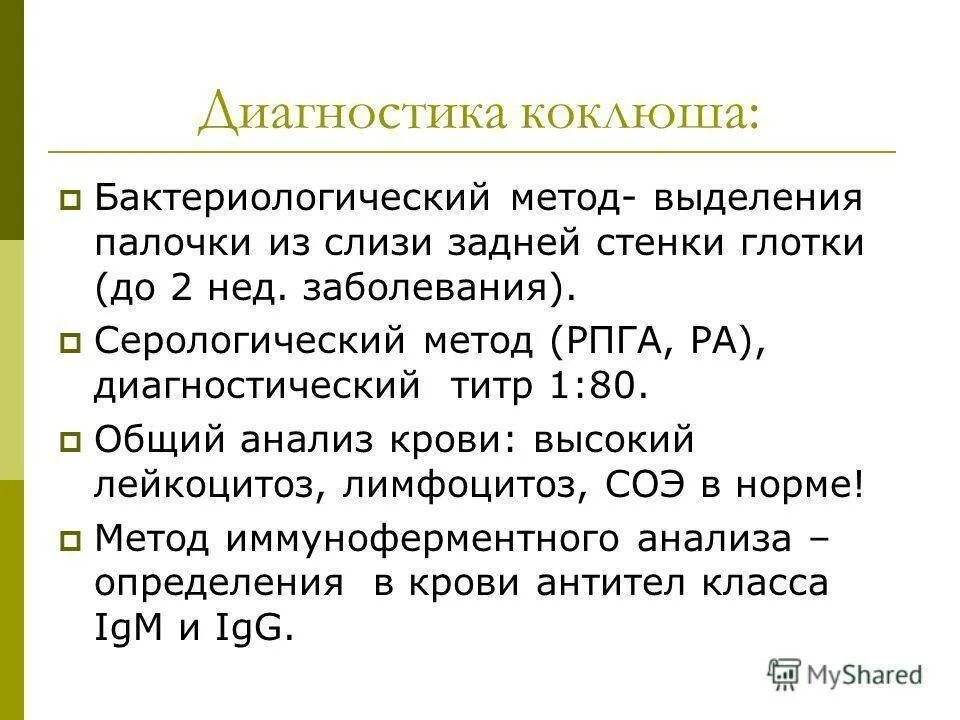 Диагностика коклюша:

Бактериологический метод- выделения палочки из слизи задней стенки глотки (до 2 нед. заболевания).

Серологический метод (РПГА, РА), диагностический титр 1:80.

Общий анализ крови: высокий лейкоцитоз, лимфоцитоз, СОЭ в норме!

Метод иммуноферментного анализа – определения в крови антител класса IgM и IgG.

MyShared